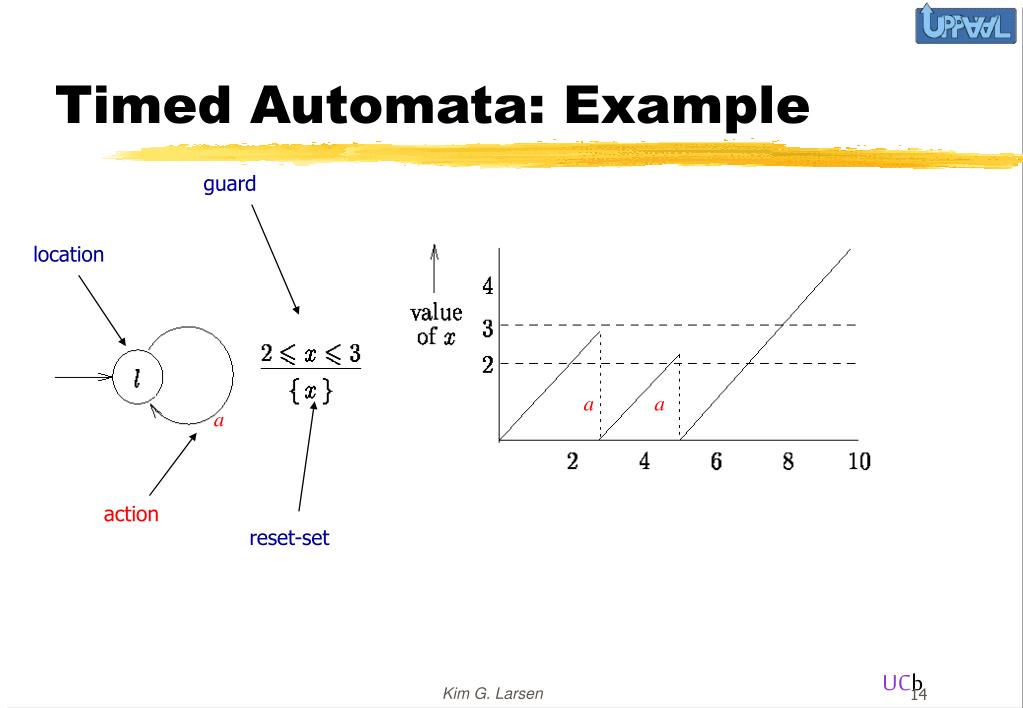 UPPAAL

Timed Automata: Example

guard

location

$l$

$a$

$\frac{2 \leqslant x \leqslant 3}{\{x\}}$

action

reset-set

value of $x$

4

3

2

$a$

$a$

2

4

6

8

10

Kim G. Larsen

UCb 14